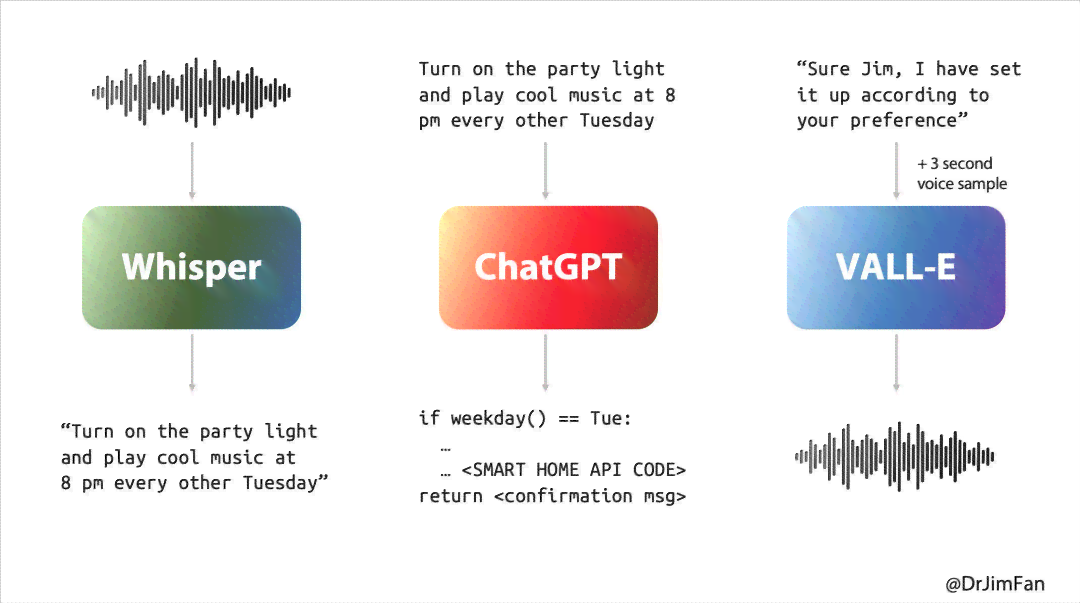 Whisper

“Turn on the party light and play cool music at 8 pm every other Tuesday”

Turn on the party light and play cool music at 8 pm every other Tuesday

ChatGPT

if weekday() == Tue:
  …
  … <SMART HOME API CODE>
return <confirmation msg>

“Sure Jim, I have set it up according to your preference”

+ 3 second voice sample

VALL-E

@DrJimFan